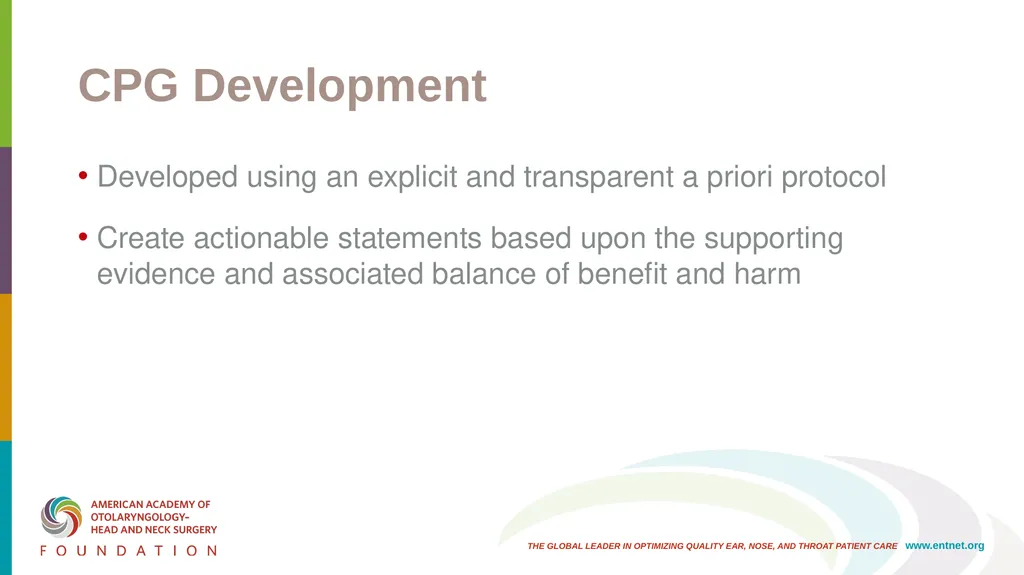 CPG Development

• Developed using an explicit and transparent a priori protocol

• Create actionable statements based upon the supporting evidence and associated balance of benefit and harm

AMERICAN ACADEMY OF OTOLARYNGOLOGY– HEAD AND NECK SURGERY
FOUNDATION

THE GLOBAL LEADER IN OPTIMIZING QUALITY EAR, NOSE, AND THROAT PATIENT CARE www.entnet.org